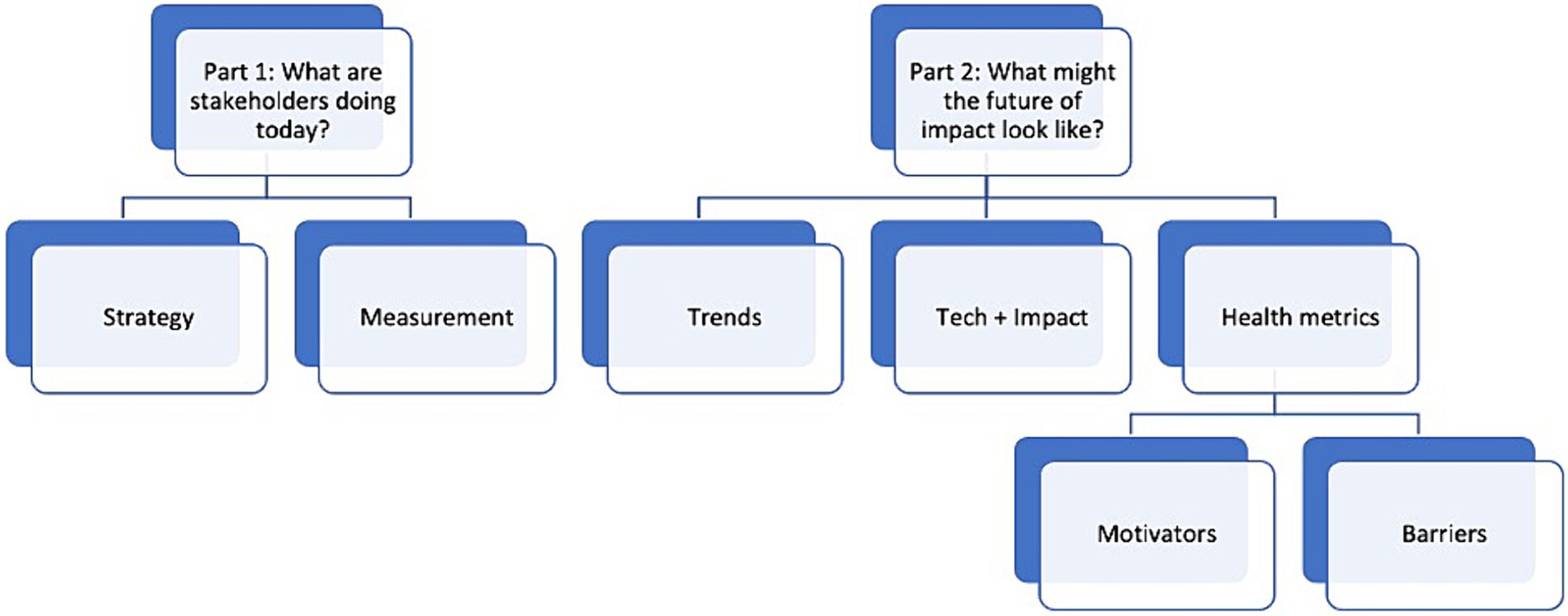 Part 1: What are stakeholders doing today?

Strategy

Measurement

Part 2: What might the future of impact look like?

Trends

Tech + Impact

Health metrics

Motivators

Barriers